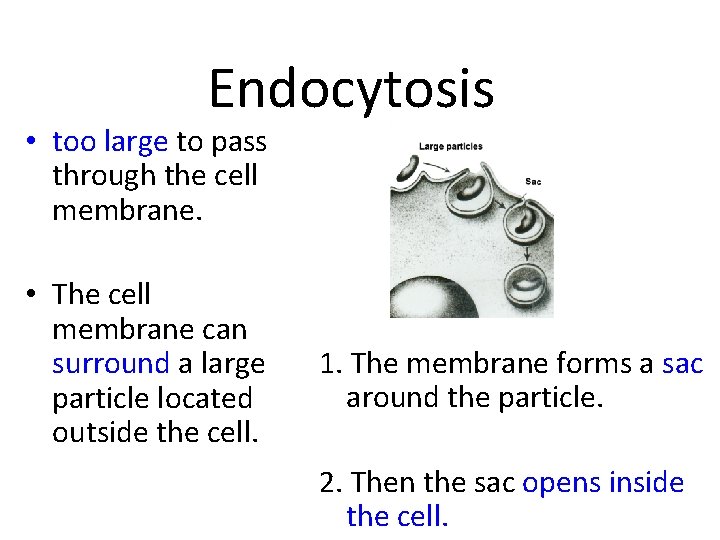 Endocytosis

• too large to pass through the cell membrane.

• The cell membrane can surround a large particle located outside the cell.

Large particles

Sac

1. The membrane forms a sac around the particle.

2. Then the sac opens inside the cell.